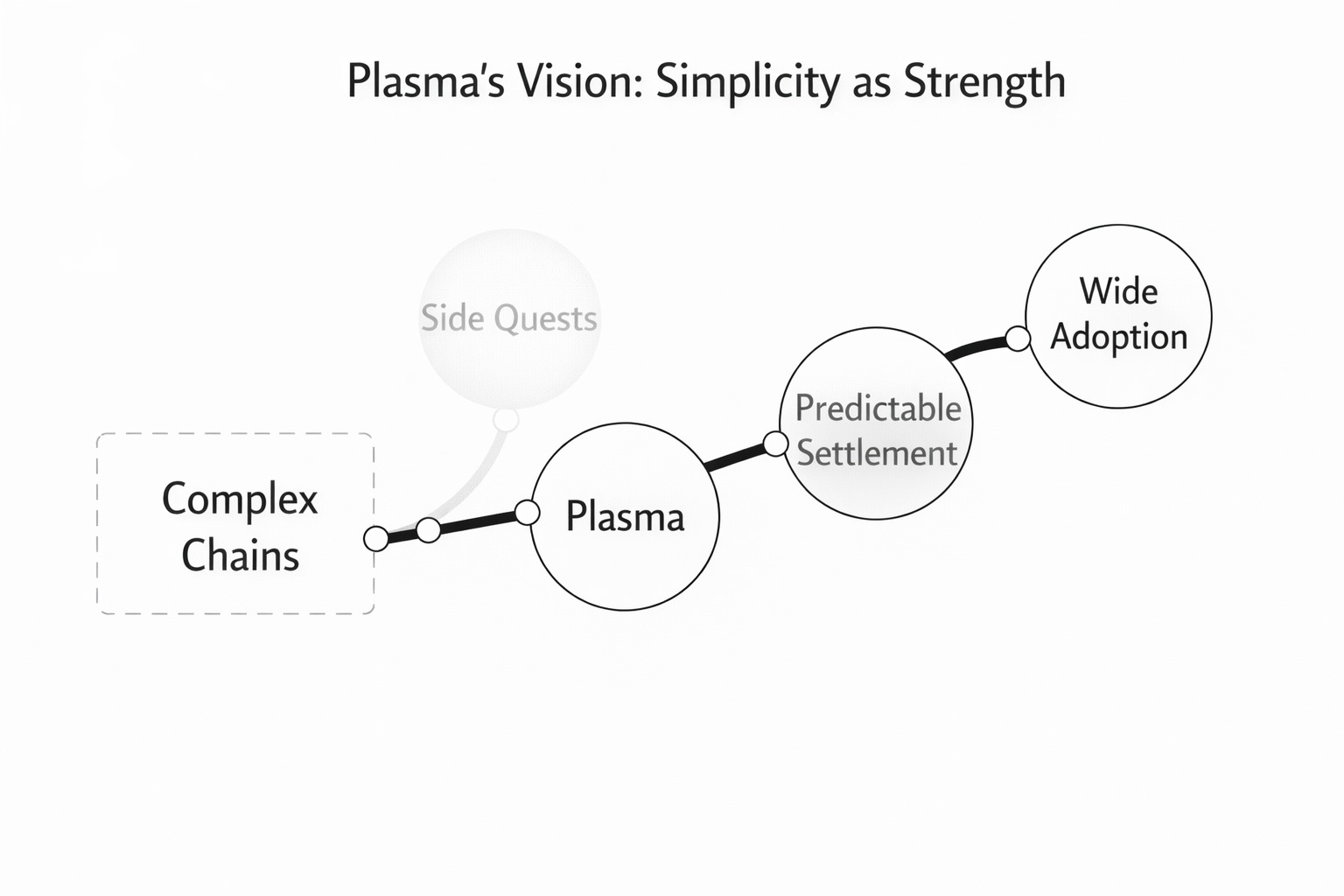 Plasma's Vision: Simplicity as Strength

Side Quests

Complex Chains

Plasma

Predictable Settlement

Wide Adoption